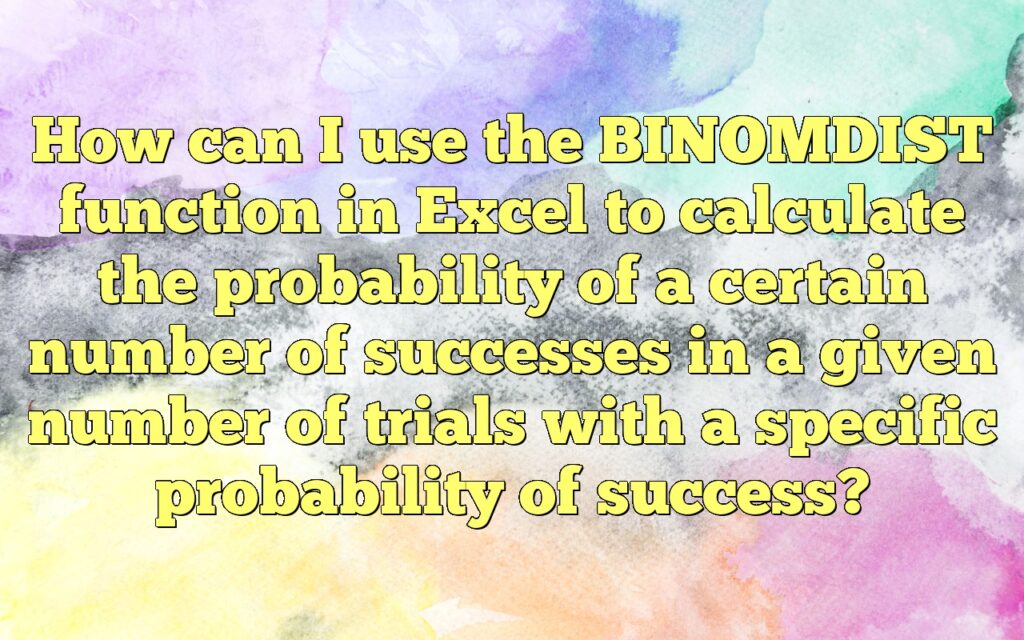 How can I use the BINOMDIST function in Excel to calculate the probability of a certain number of successes in a given number of trials with a specific probability of success?